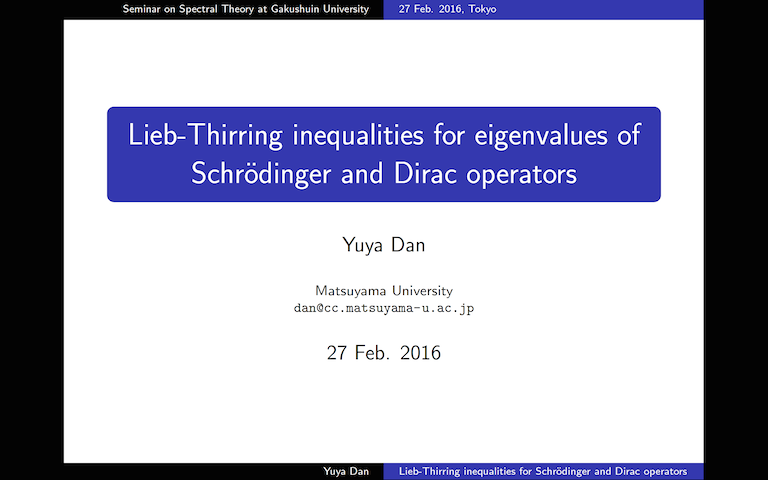 Seminar on Spectral Theory at Gakushuin University 27 Feb. 2016, Tokyo

Lieb-Thirring inequalities for eigenvalues of Schrödinger and Dirac operators

Yuya Dan

Matsuyama University
dan@cc.matsuyama-u.ac.jp

27 Feb. 2016

Yuya Dan Lieb-Thirring inequalities for Schrödinger and Dirac operators